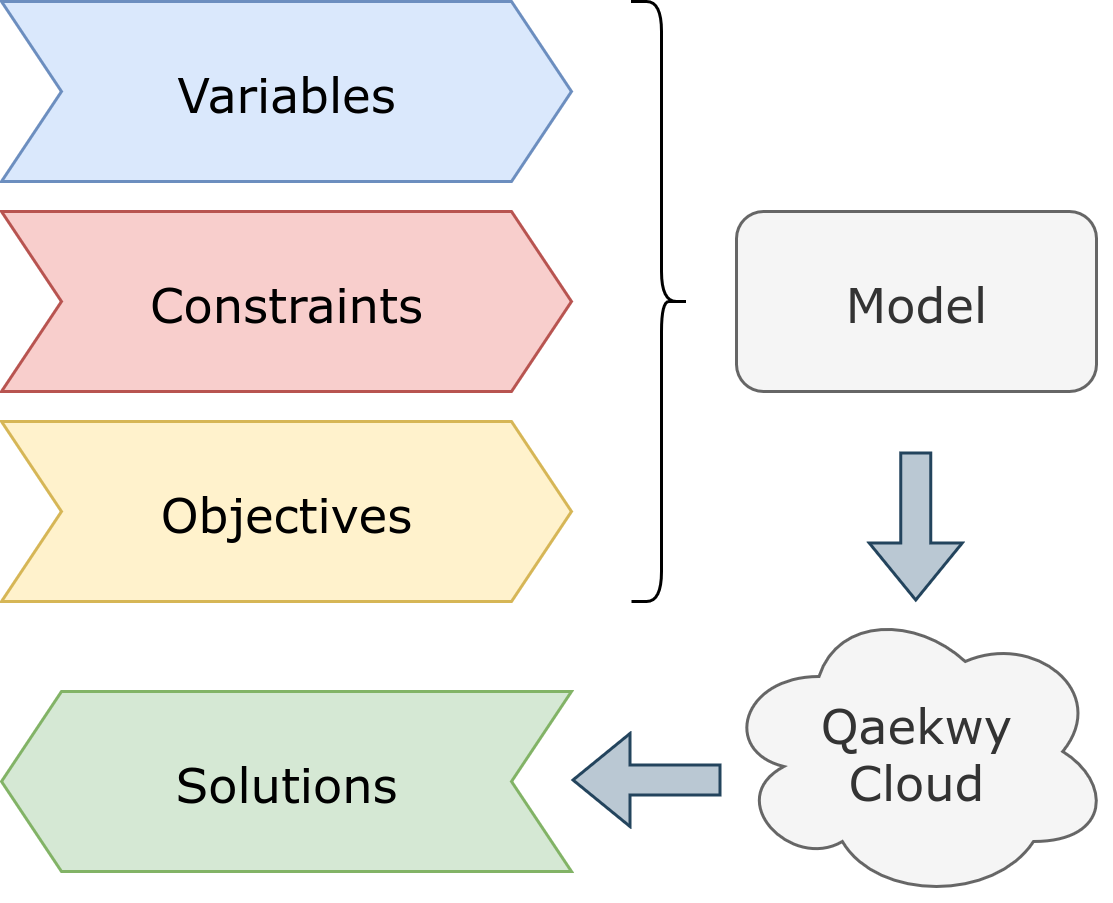 Variables

Constraints

Objectives

Model

Qaekwy Cloud

Solutions